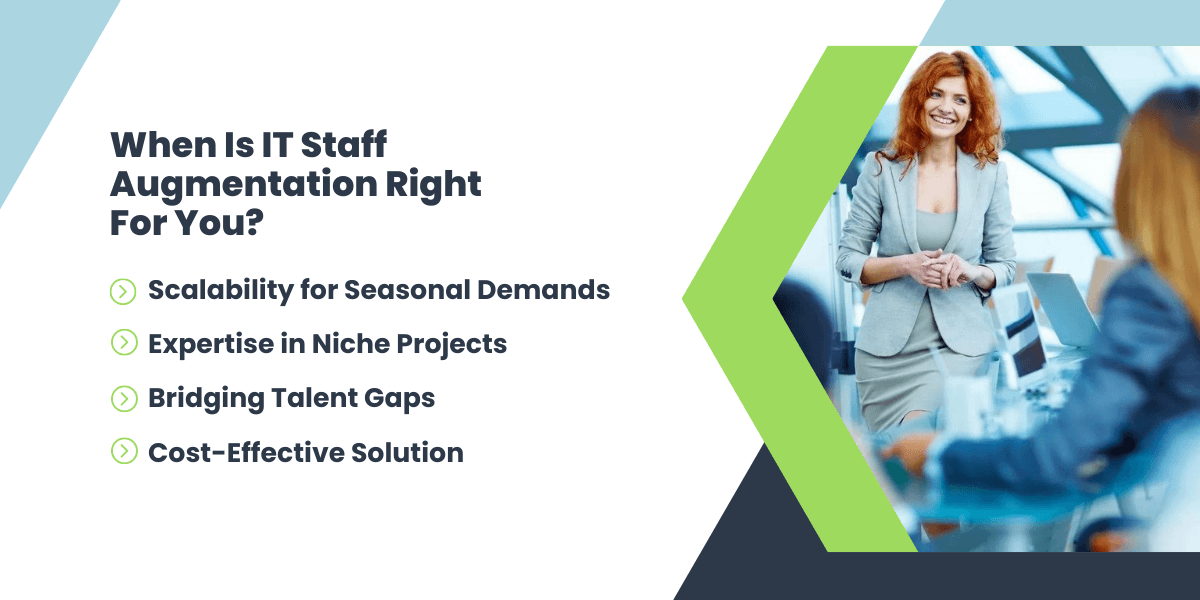 When Is IT Staff Augmentation Right For You?

Scalability for Seasonal Demands

Expertise in Niche Projects

Bridging Talent Gaps

Cost-Effective Solution